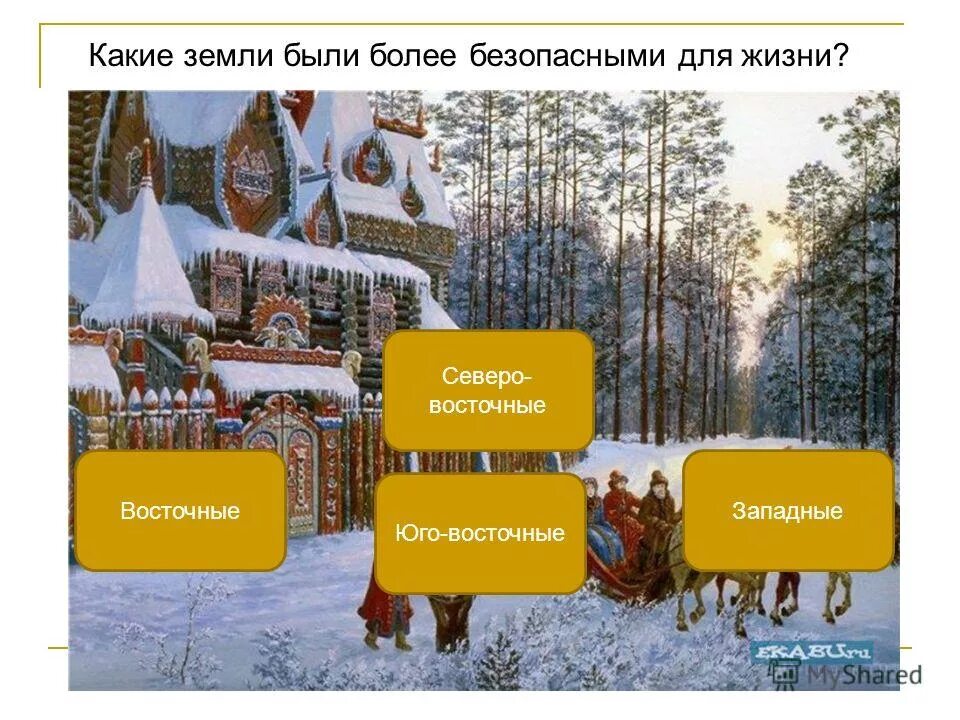 Какие земли были более безопасными для жизни?

Северо-восточные

Восточные

Юго-восточные

Западные

EKABU.ru

MyShared